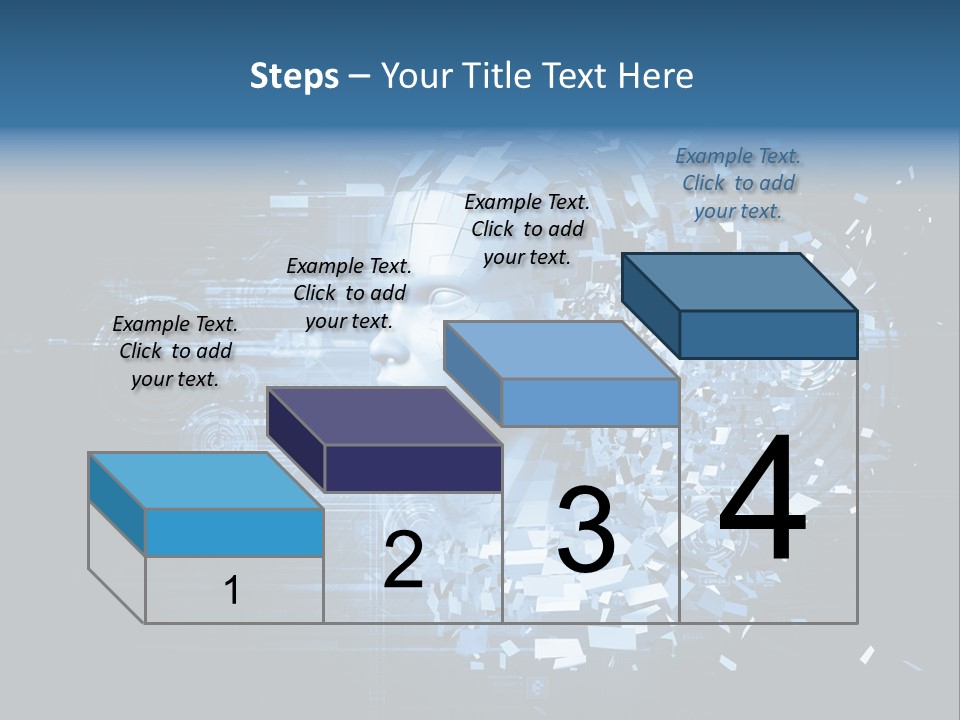 Steps – Your Title Text Here

Example Text. Click to add your text.

Example Text. Click to add your text.

Example Text. Click to add your text.

Example Text. Click to add your text.

1

2

3

4